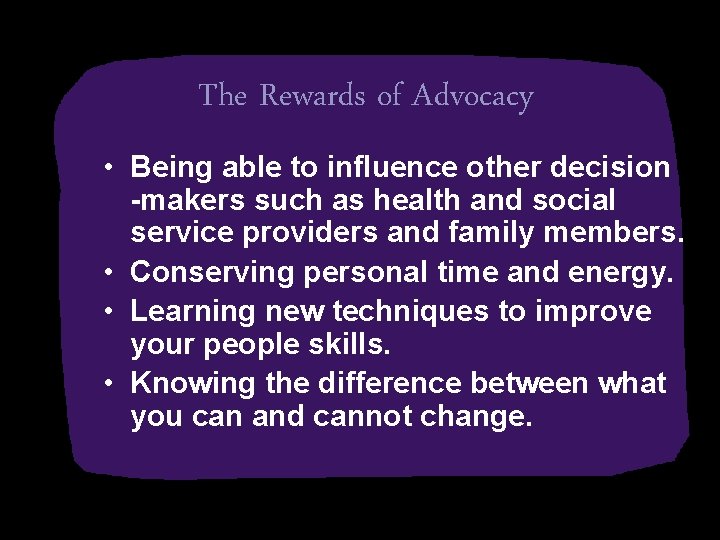 The Rewards of Advocacy

• Being able to influence other decision -makers such as health and social service providers and family members.
• Conserving personal time and energy.
• Learning new techniques to improve your people skills.
• Knowing the difference between what you can and cannot change.